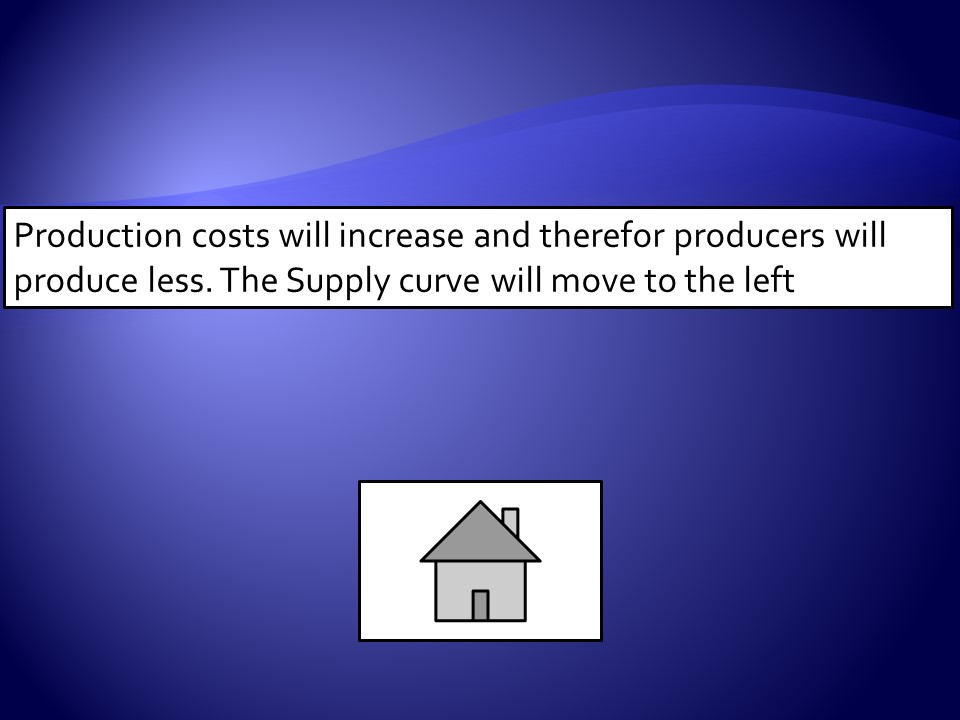 Production costs will increase and therefor producers will produce less. The Supply curve will move to the left